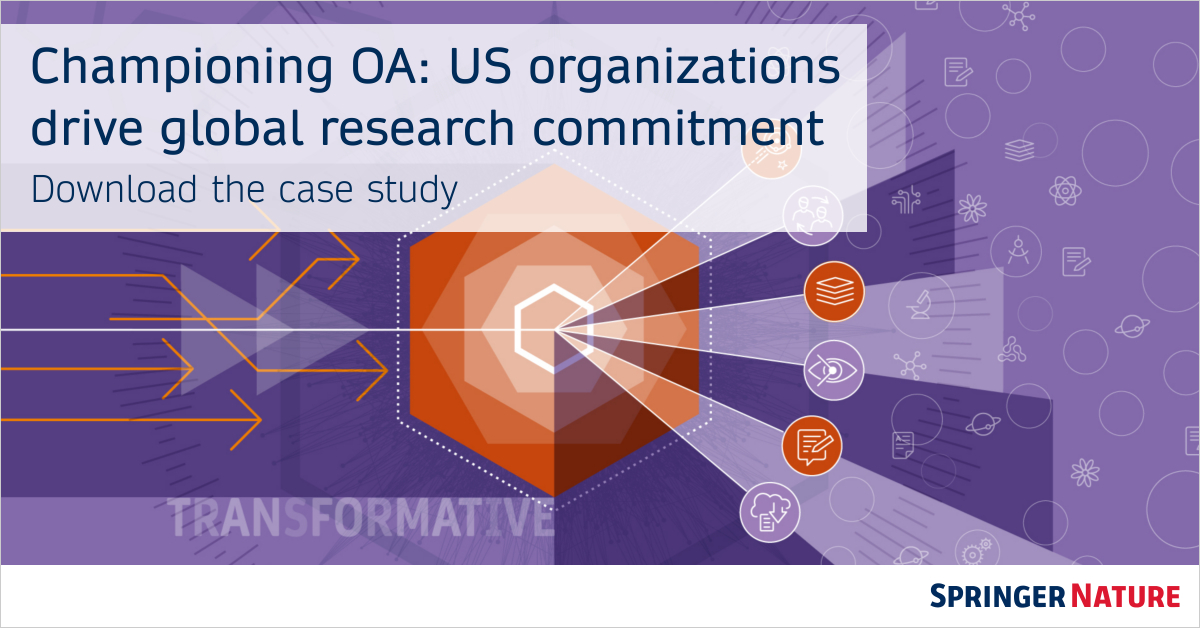 Championing OA: US organizations drive global research commitment

Download the case study

TRANSFORMATIVE

SPRINGER NATURE